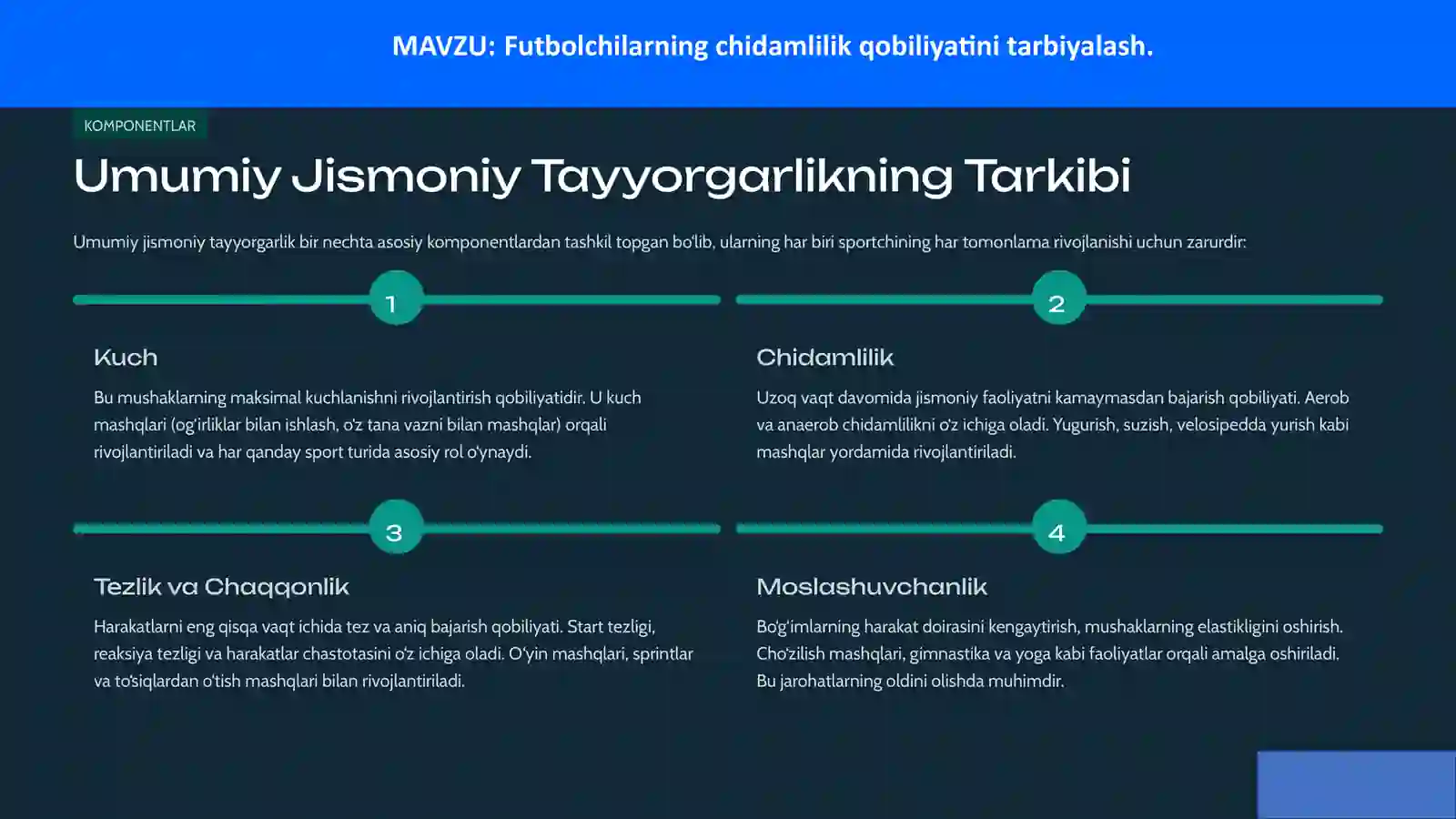 MAVZU: Futbolchilarning chidamlilik qobiliyatini tarbiyalash.

KOMPONENTLAR

Umumiy Jismoniy Tayyorgarlikning Tarkibi

Umumiy jismoniy tayyorgarlik bir nechta asosiy komponentlardan tashkil topgan bo'lib, ularning har biri sportchining har tomonlama rivojlanishi uchun zarurdir:

1

Kuch

Bu mushaklarning maksimal kuchlanishni rivojlantirish qobiliyatidir. U kuch mashqlari (og'irliklar bilan ishlash, o'z tana vazni bilan mashqlar) orqali rivojlantiriladi va har qanday sport turida asosiy rol o'ynaydi.

2

Chidamlilik

Uzoq vaqt davomida jismoniy faoliyatni kamaymasdan bajarish qobiliyati. Aerob va anaerob chidamlilikni o'z ichiga oladi. Yugurish, suzish, velosipedda yurish kabi mashqlar yordamida rivojlantiriladi.

3

Tezlik va Chaqqonlik

Harakatlarni eng qisqa vaqt ichida tez va aniq bajarish qobiliyati. Start tezligi, reaksiya tezligi va harakatlar chastotasini o'z ichiga oladi. O'yin mashqlari, sprintlar va to'siqlardan o'tish mashqlari bilan rivojlantiriladi.

4

Moslashuvchanlik

Bo'g'imlarning harakat doirasini kengaytirish, mushaklarning elastikligini oshirish. Cho'zilish mashqlari, gimnastika va yoga kabi faoliyatlar orqali amalga oshiriladi. Bu jarohatlarning oldini olishda muhimdir.